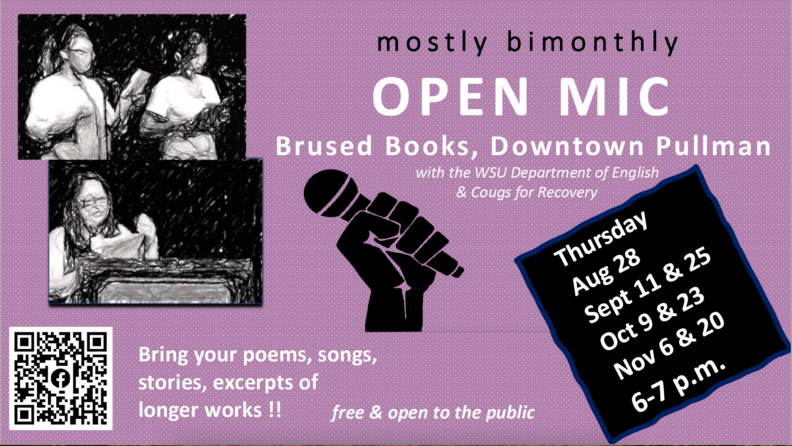 mostly bimonthly

OPEN MIC

Brused Books, Downtown Pullman

with the WSU Department of English & Cougs for Recovery

Thursday
Aug 28
Sept 11 & 25
Oct 9 & 23
Nov 6 & 20
6-7 p.m.

Bring your poems, songs, stories, excerpts of longer works !!

free & open to the public